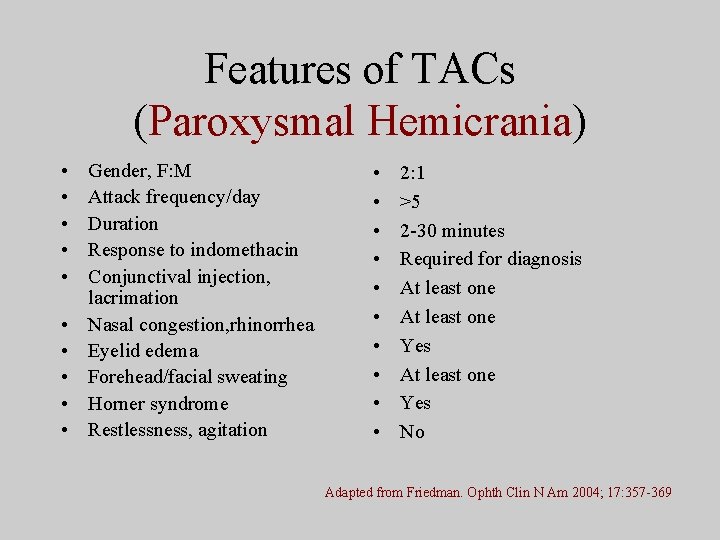 Features of TACs
(Paroxysmal Hemicrania)

• Gender, F:M
• Attack frequency/day
• Duration
• Response to indomethacin
• Conjunctival injection, lacrimation
• Nasal congestion,rhinorrhea
• Eyelid edema
• Forehead/facial sweating
• Horner syndrome
• Restlessness, agitation

• 2:1
• >5
• 2-30 minutes
• Required for diagnosis
• At least one
• At least one
• Yes
• At least one
• Yes
• No

Adapted from Friedman. Ophth Clin N Am 2004; 17:357-369